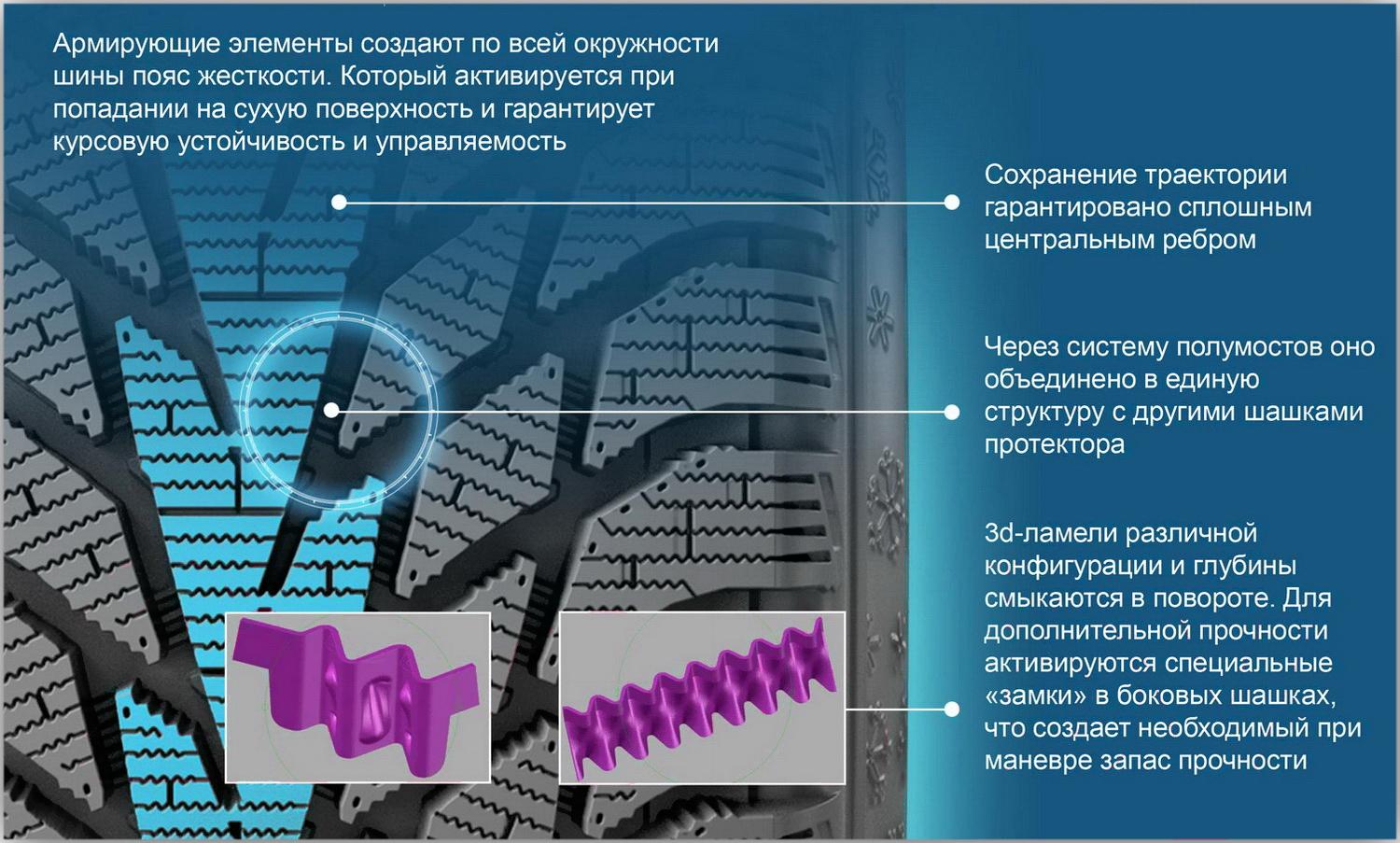 Армирующие элементы создают по всей окружности шины пояс жесткости. Который активируется при попадании на сухую поверхность и гарантирует курсовую устойчивость и управляемость

Сохранение траектории гарантировано сплошным центральным ребром

Через систему полумостов оно объединено в единую структуру с другими шашками протектора

3d-ламели различной конфигурации и глубины смыкаются в повороте. Для дополнительной прочности активируются специальные «замки» в боковых шашках, что создает необходимый при маневре запас прочности